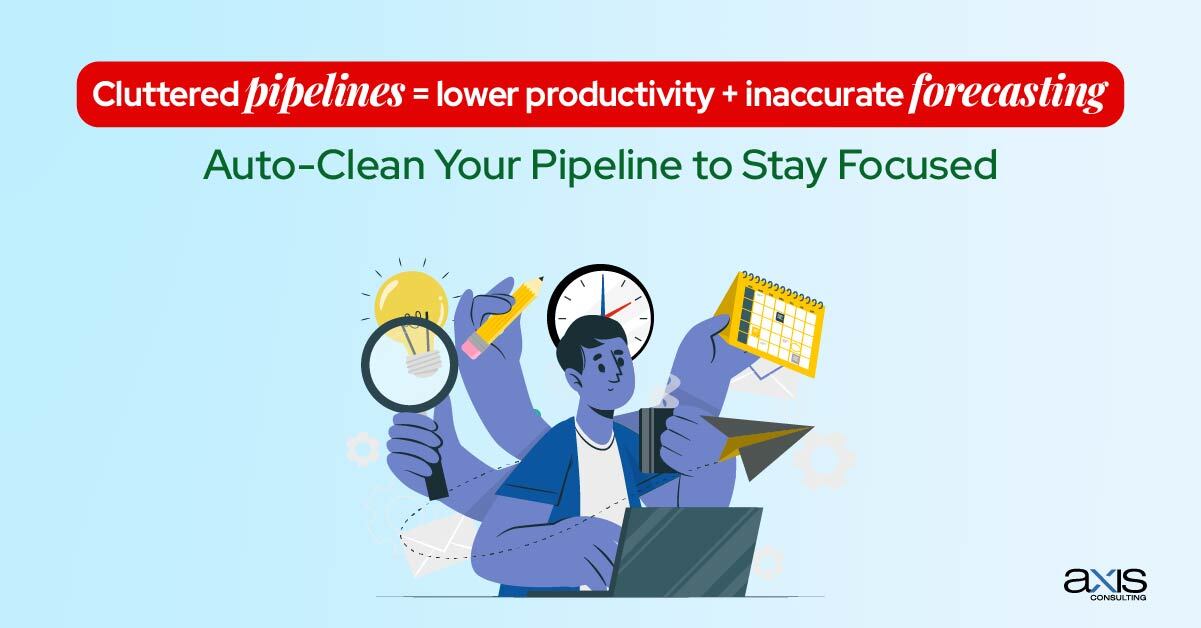 Cluttered pipelines = lower productivity + inaccurate forecasting

Auto-Clean Your Pipeline to Stay Focused

axis
CONSULTING